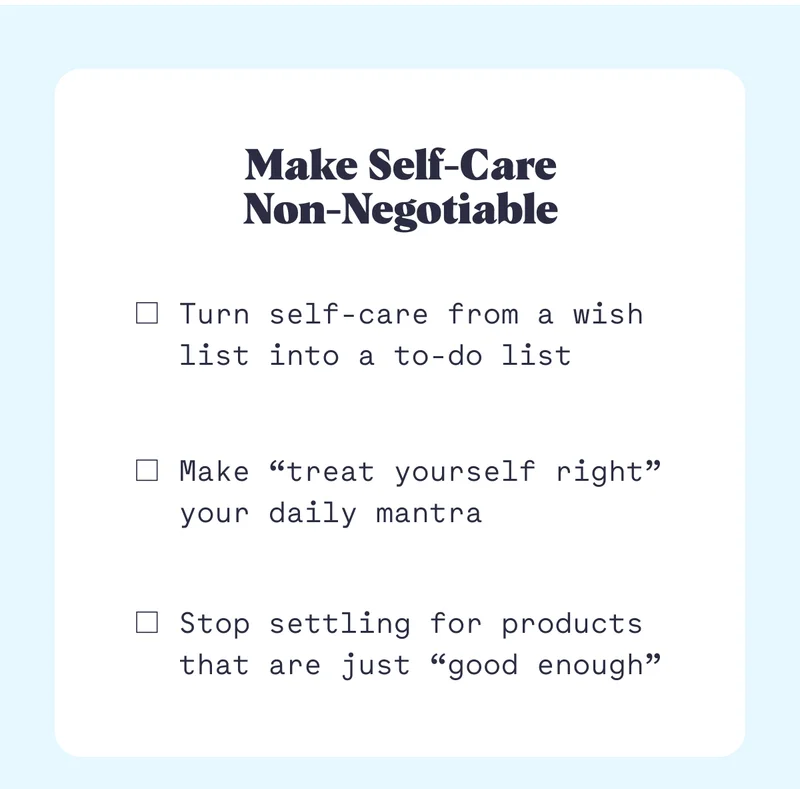 Make Self-Care Non-Negotiable

☐ Turn self-care from a wish list into a to-do list

☐ Make “treat yourself right” your daily mantra

☐ Stop settling for products that are just “good enough”